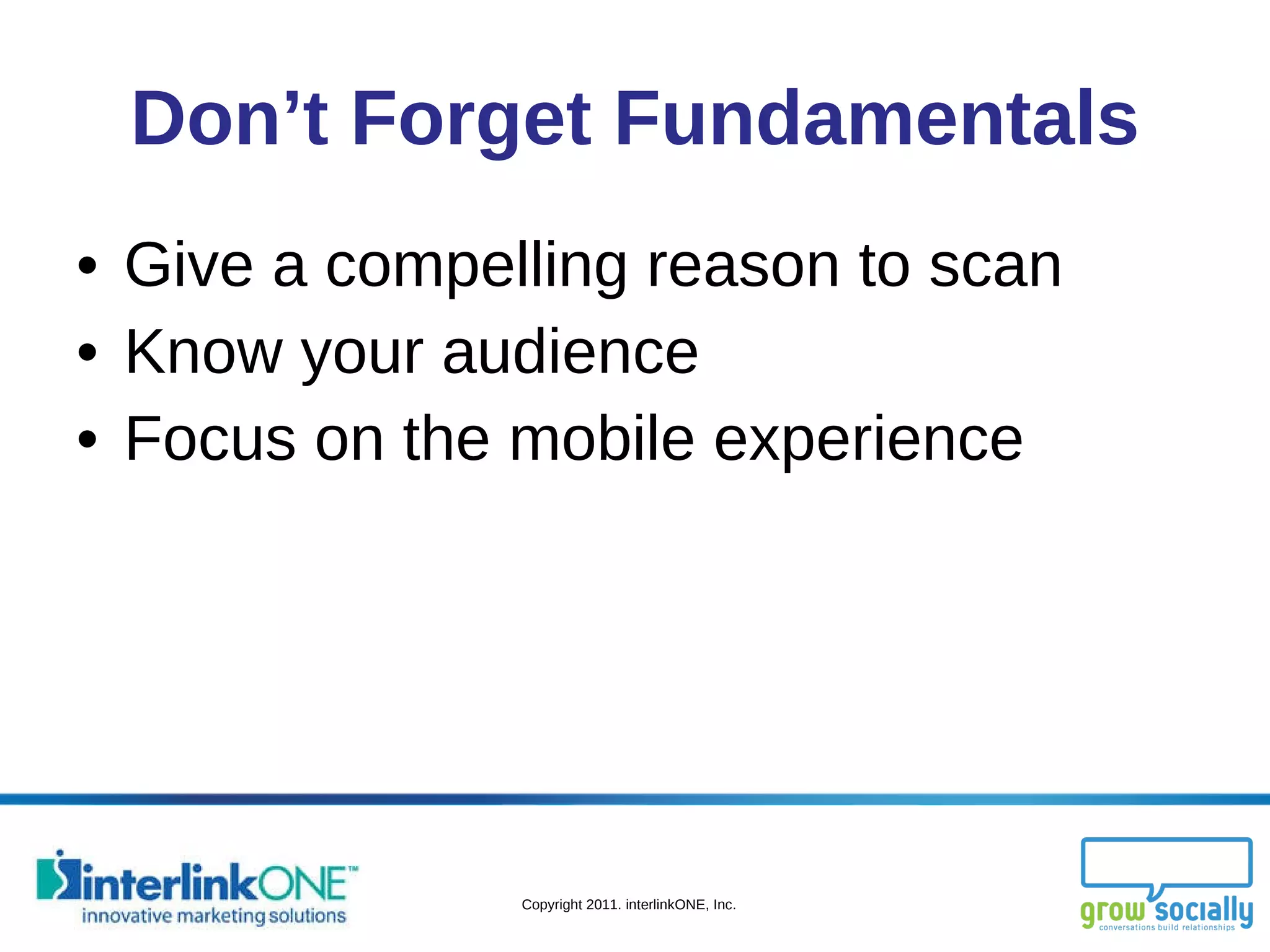 Don’t Forget Fundamentals

• Give a compelling reason to scan
• Know your audience
• Focus on the mobile experience

interlinkONE™
innovative marketing solutions

Copyright 2011. interlinkONE, Inc.

grow socially
conversations build relationships